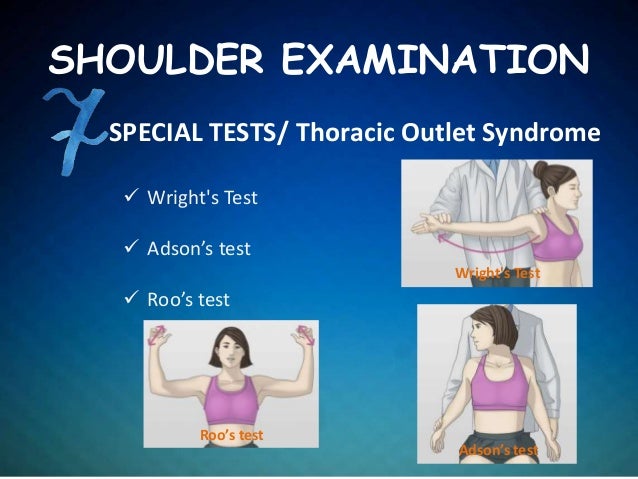 SHOULDER EXAMINATION

7 SPECIAL TESTS/ Thoracic Outlet Syndrome

✓ Wright's Test

✓ Adson's test

✓ Roo's test

Wright's Test

Roo's test

Adson's test